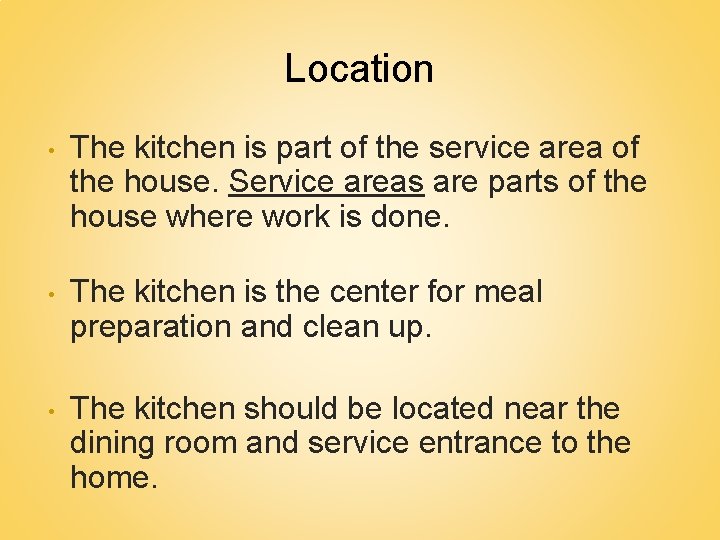 Location

• The kitchen is part of the service area of the house. Service areas are parts of the house where work is done.

• The kitchen is the center for meal preparation and clean up.

• The kitchen should be located near the dining room and service entrance to the home.